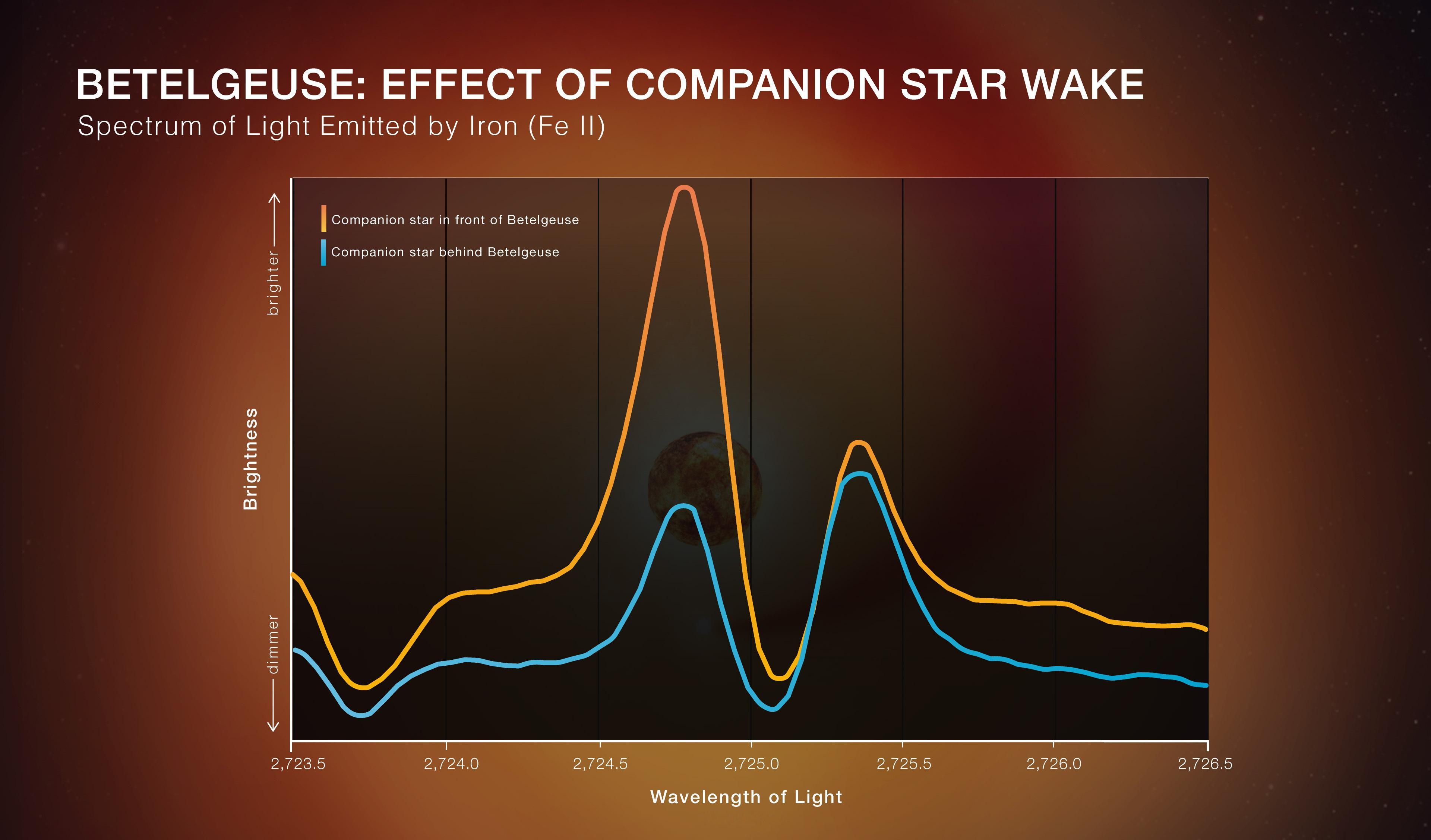 BETELGEUSE: EFFECT OF COMPANION STAR WAKE
Spectrum of Light Emitted by Iron (Fe II)

Companion star in front of Betelgeuse
Companion star behind Betelgeuse

brighter
Brightness
dimmer

2,723.5
2,724.0
2,724.5
2,725.0
2,725.5
2,726.0
2,726.5

Wavelength of Light